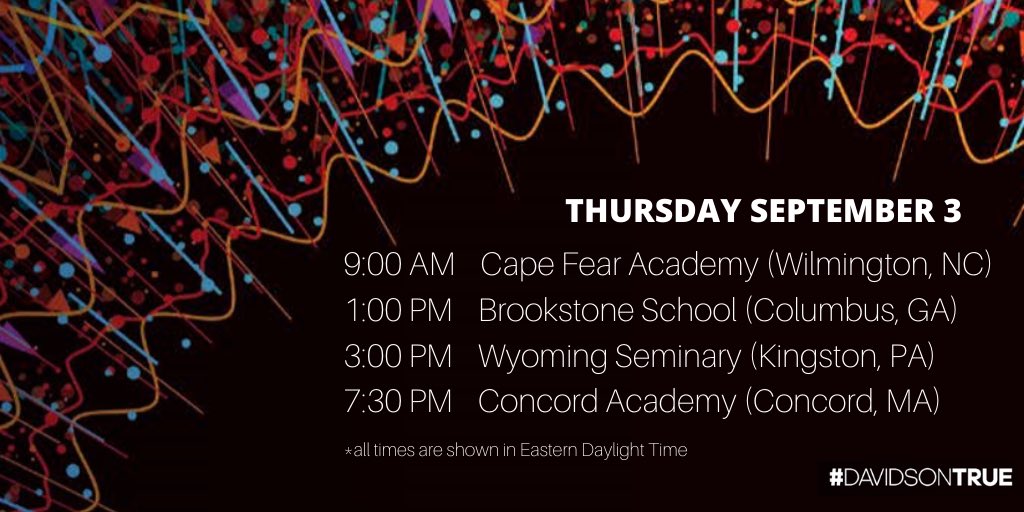 THURSDAY SEPTEMBER 3

9:00 AM Cape Fear Academy (Wilmington, NC)
1:00 PM Brookstone School (Columbus, GA)
3:00 PM Wyoming Seminary (Kingston, PA)
7:30 PM Concord Academy (Concord, MA)

*all times are shown in Eastern Daylight Time

#DAVIDSONTRUE